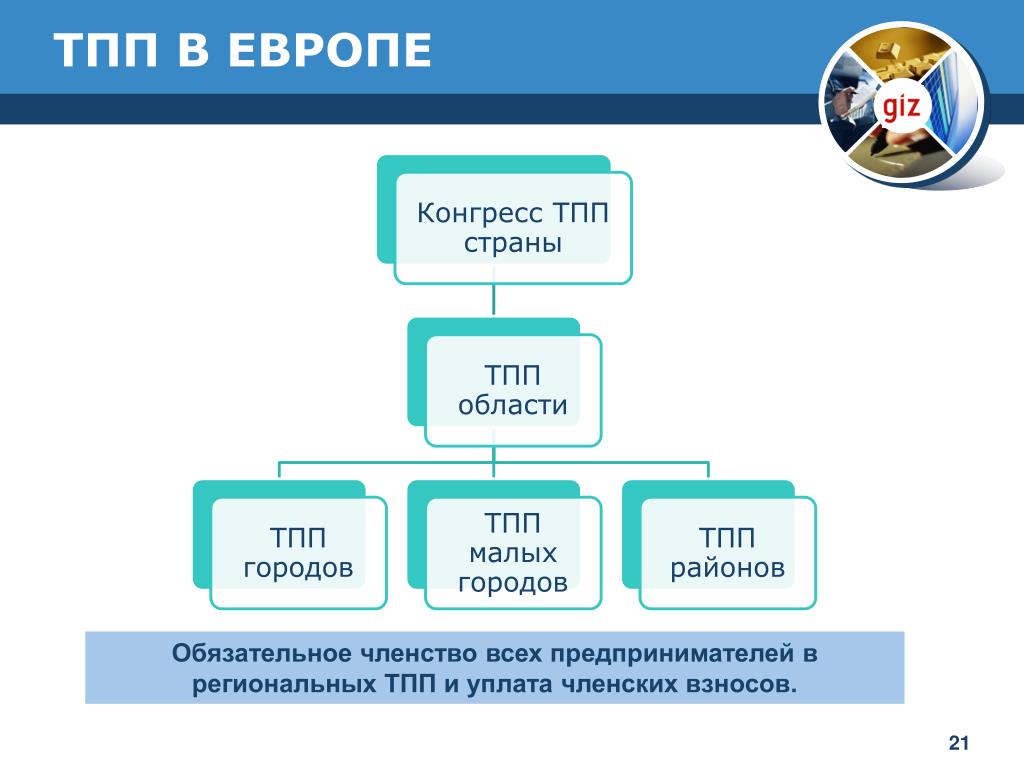 ТПП В ЕВРОПЕ

giz

Конгресс ТПП страны

ТПП области

ТПП городов

ТПП малых городов

ТПП районов

Обязательное членство всех предпринимателей в региональных ТПП и уплата членских взносов.

21